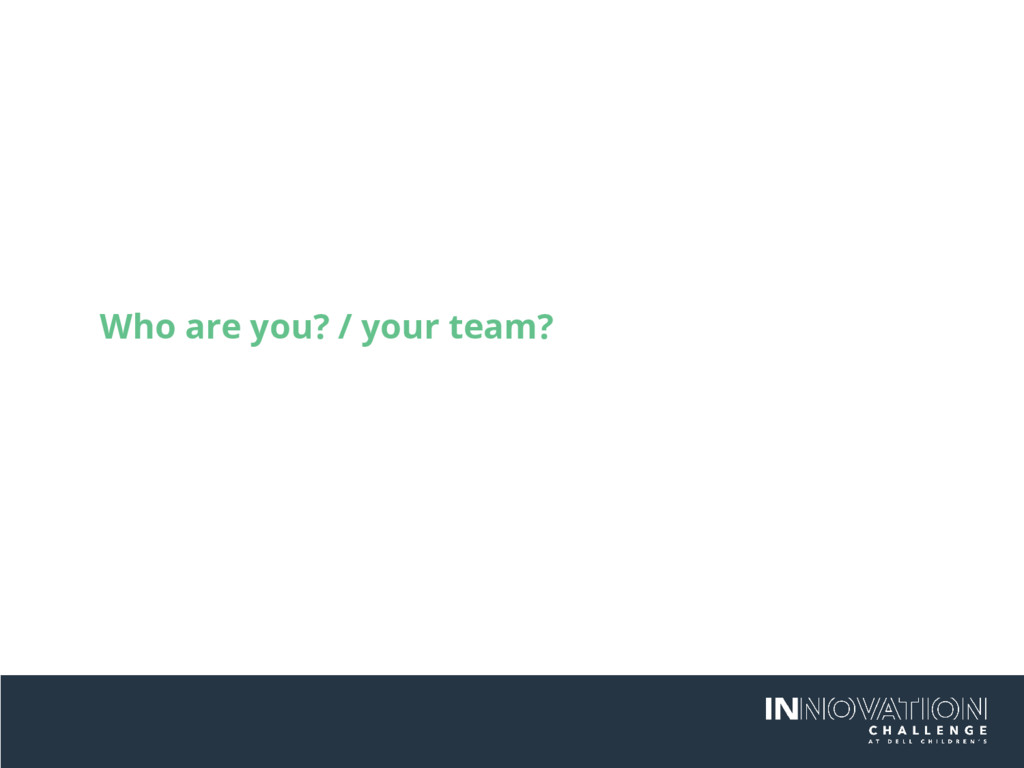 Who are you? / your team?

INNOVATION
CHALLENGE
AT DELL CHILDREN'S